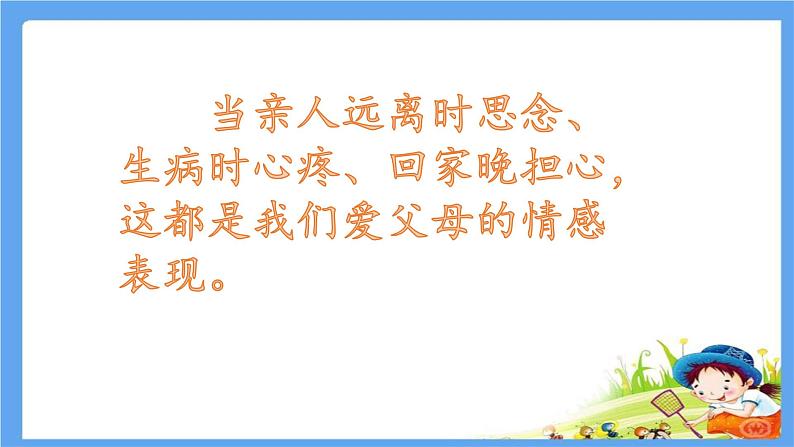 当亲人远离时思念、生病时心疼、回家晚担心，这都是我们爱父母的情感表现。